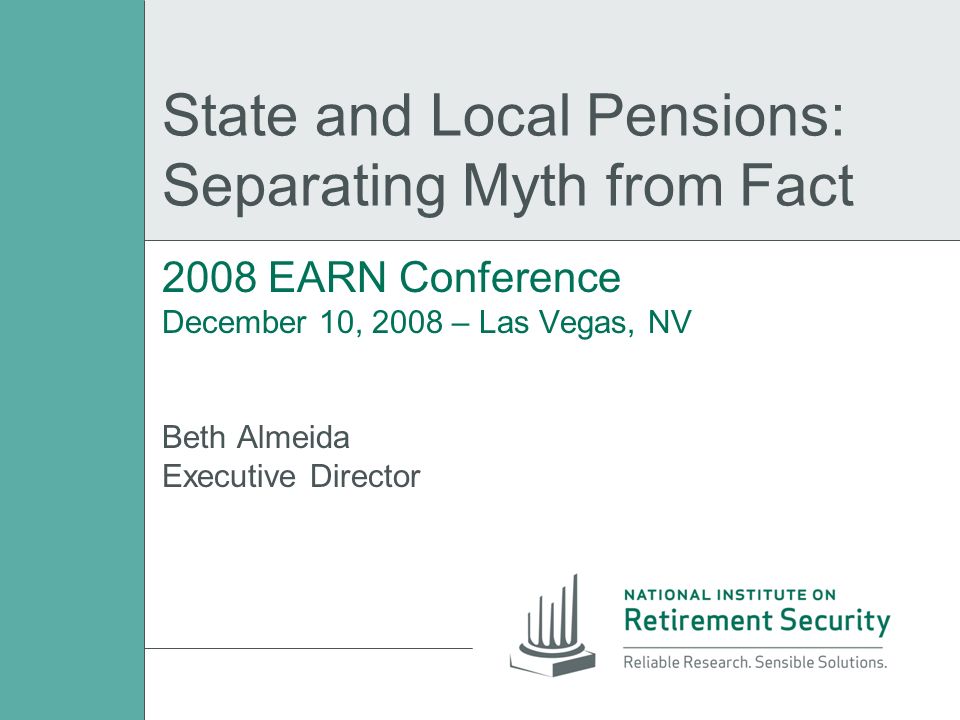 State and Local Pensions: Separating Myth from Fact

2008 EARN Conference
December 10, 2008 – Las Vegas, NV

Beth Almeida
Executive Director

NATIONAL INSTITUTE ON
Retirement Security
Reliable Research. Sensible Solutions.